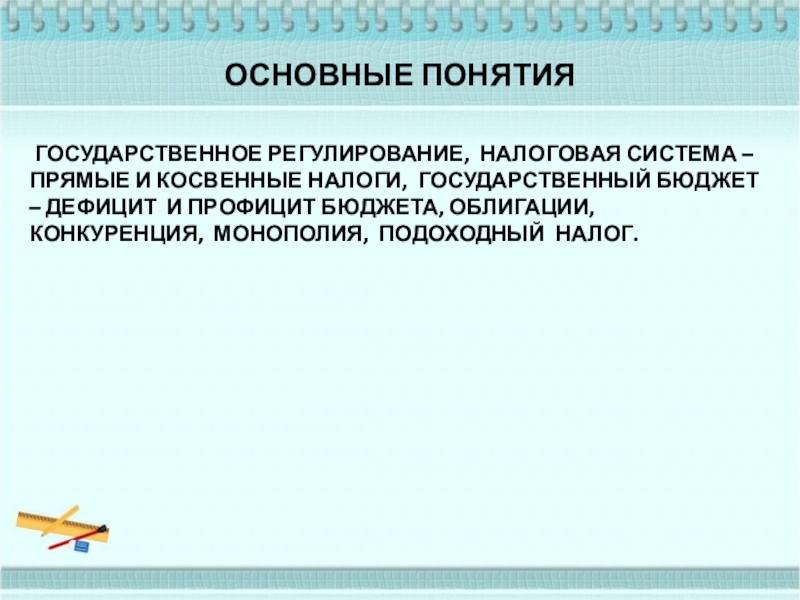 ОСНОВНЫЕ ПОНЯТИЯ

ГОСУДАРСТВЕННОЕ РЕГУЛИРОВАНИЕ, НАЛОГОВАЯ СИСТЕМА – ПРЯМЫЕ И КОСВЕННЫЕ НАЛОГИ, ГОСУДАРСТВЕННЫЙ БЮДЖЕТ – ДЕФИЦИТ И ПРОФИЦИТ БЮДЖЕТА, ОБЛИГАЦИИ, КОНКУРЕНЦИЯ, МОНОПОЛИЯ, ПОДОХОДНЫЙ НАЛОГ.